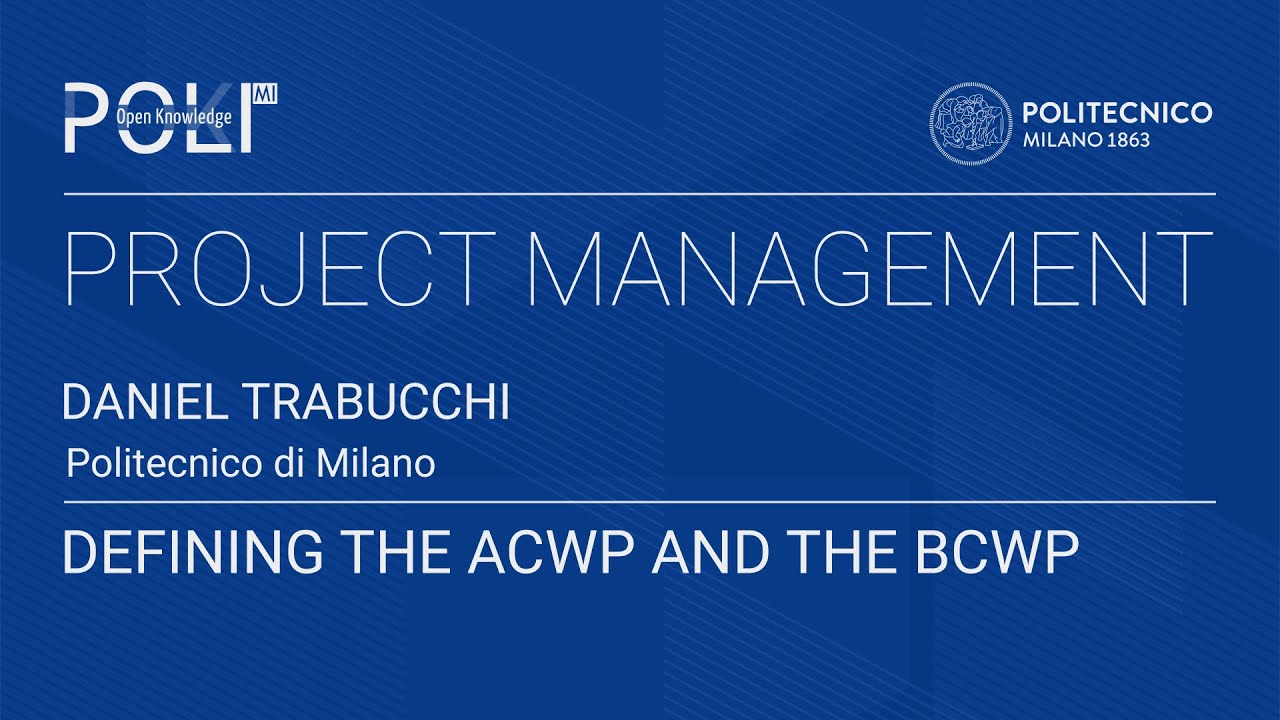 POLI MI
Open Knowledge

POLITECNICO
MILANO 1863

PROJECT MANAGEMENT

DANIEL TRABUCCHI
Politecnico di Milano

DEFINING THE ACWP AND THE BCWP